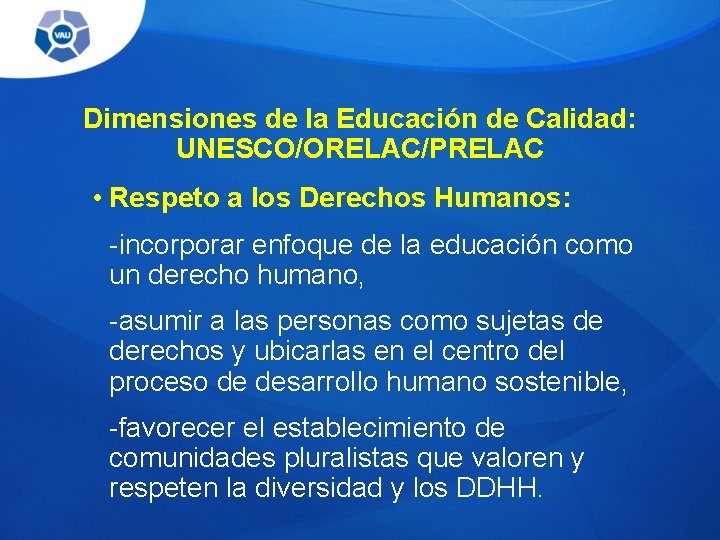 VAU

Dimensiones de la Educación de Calidad: UNESCO/ORELAC/PRELAC

• Respeto a los Derechos Humanos:

-incorporar enfoque de la educación como un derecho humano,

-asumir a las personas como sujetas de derechos y ubicarlas en el centro del proceso de desarrollo humano sostenible,

-favorecer el establecimiento de comunidades pluralistas que valoren y respeten la diversidad y los DDHH.